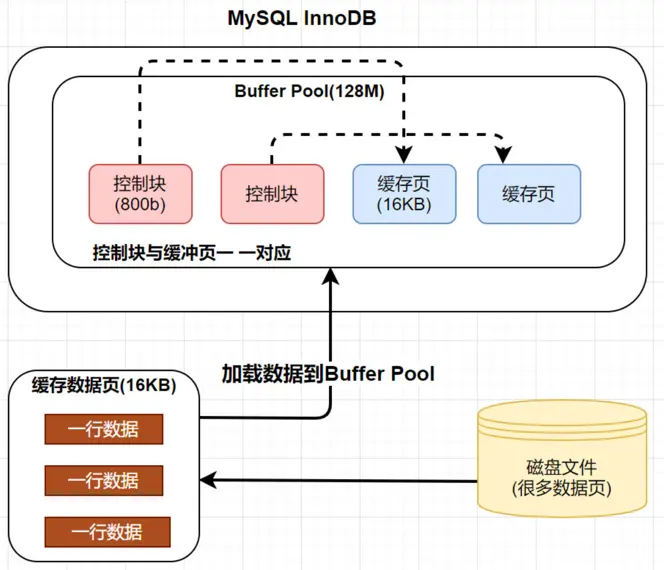 MySQL InnoDB

Buffer Pool(128M)

控制块 (800b)

控制块

缓存页 (16KB)

缓存页

控制块与缓冲页一 一对应

加载数据到Buffer Pool

缓存数据页(16KB)

一行数据

一行数据

一行数据

磁盘文件 (很多数据页)